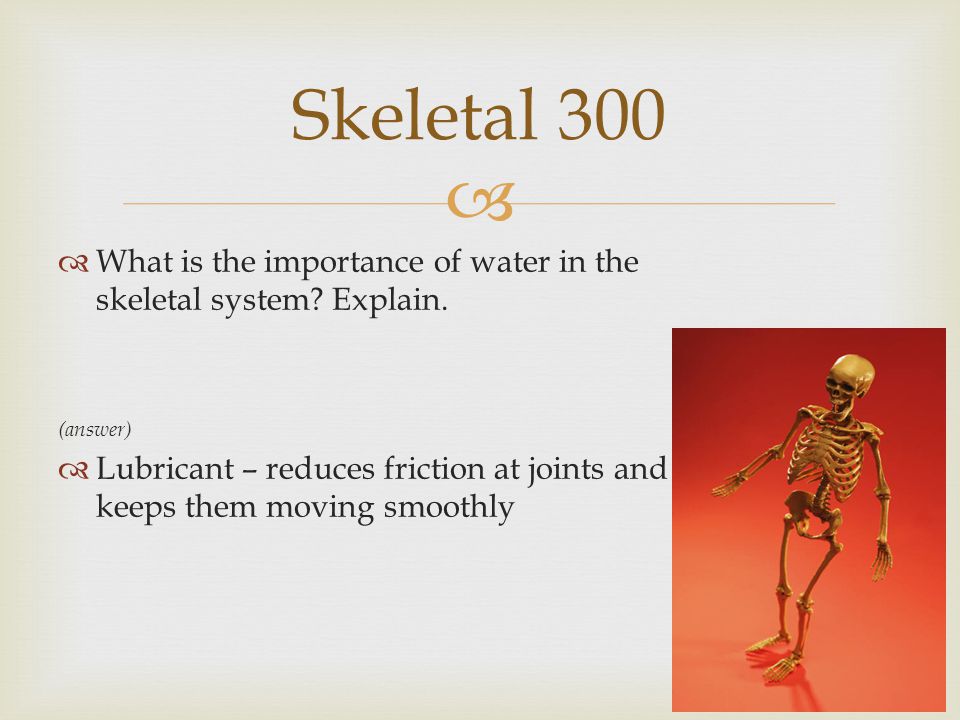 Skeletal 300

What is the importance of water in the skeletal system? Explain.

(answer)

Lubricant – reduces friction at joints and keeps them moving smoothly